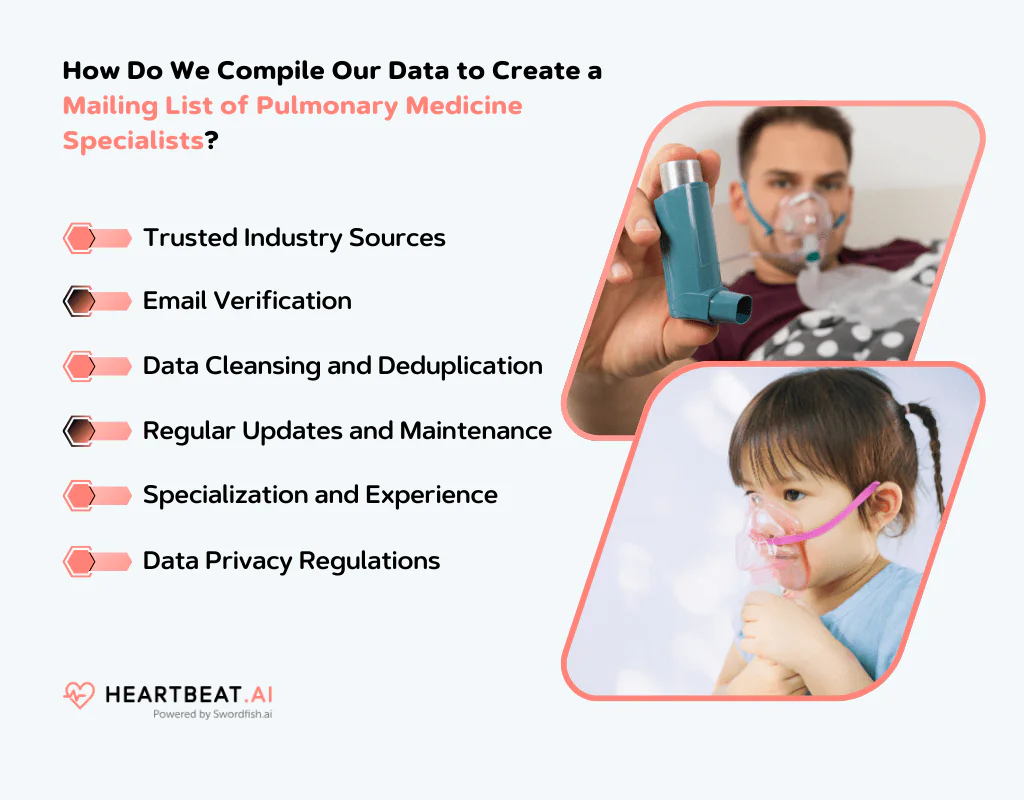 How Do We Compile Our Data to Create a Mailing List of Pulmonary Medicine Specialists?

Trusted Industry Sources

Email Verification

Data Cleansing and Deduplication

Regular Updates and Maintenance

Specialization and Experience

Data Privacy Regulations

HEARTBEAT.AI
Powered by Swordfish.ai